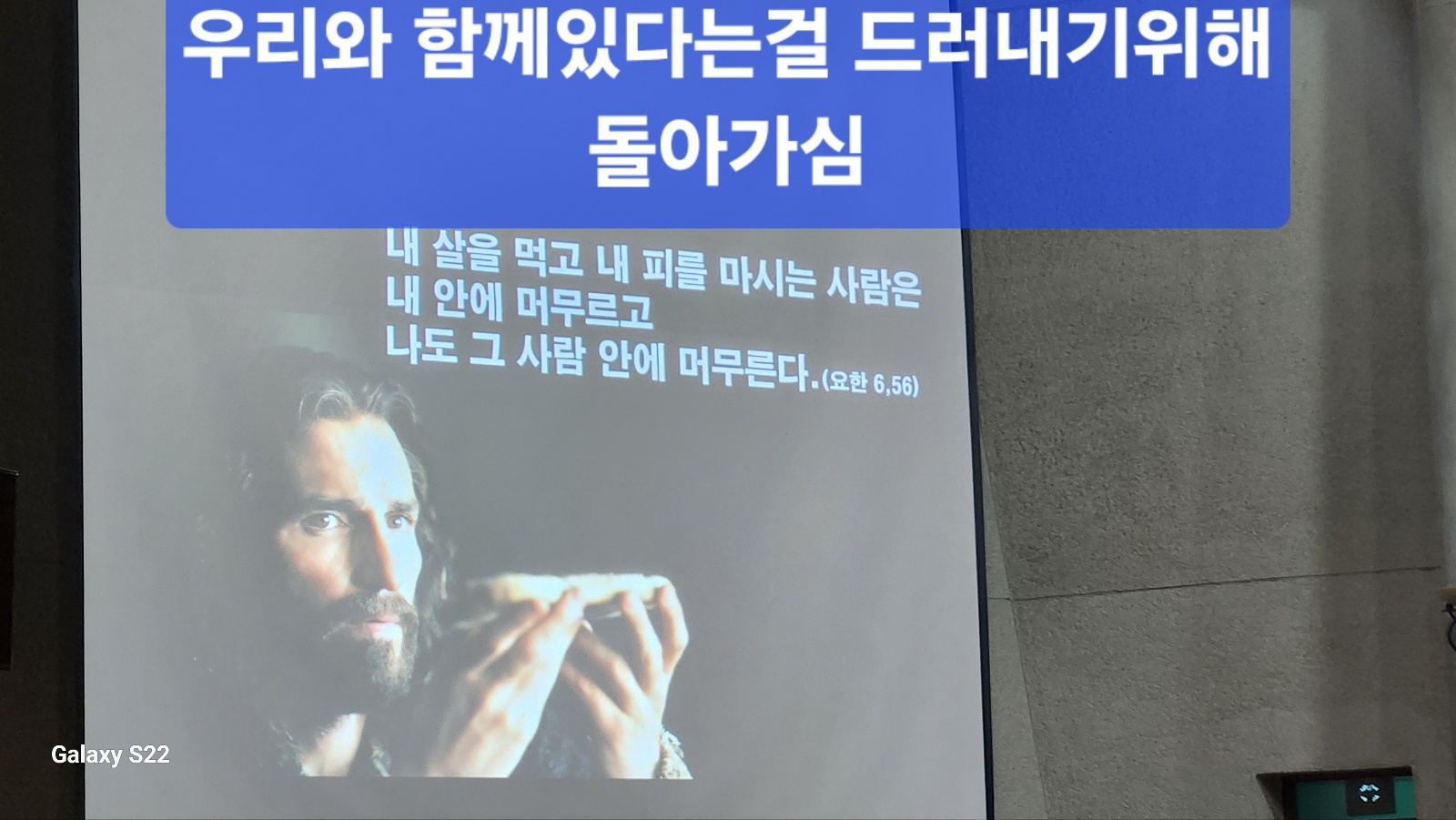 우리와 함께있다는걸 드러내기위해 돌아가심

내 살을 먹고 내 피를 마시는 사람은 내 안에 머무르고 나도 그 사람 안에 머무른다.(요한 6,56)

Galaxy S22